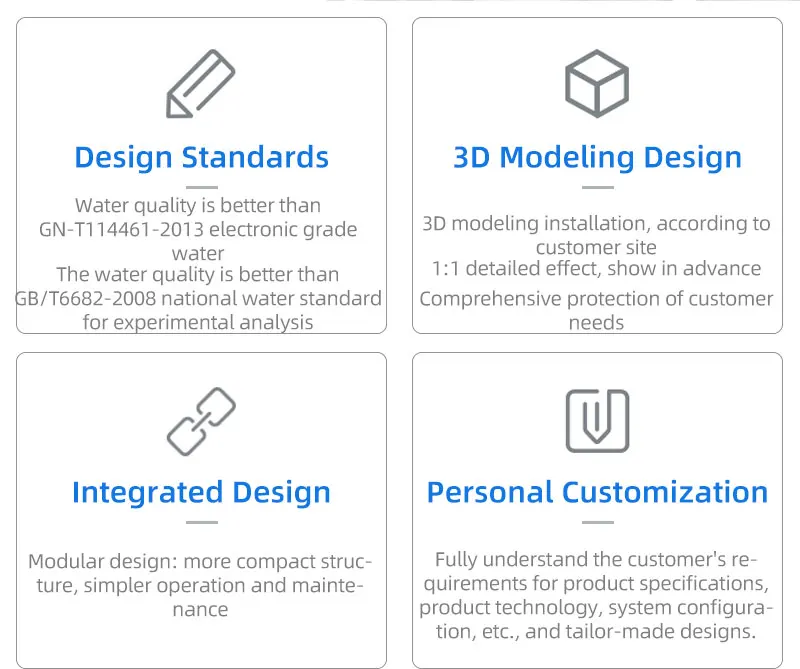 Design Standards

Water quality is better than GN-T114461-2013 electronic grade water
The water quality is better than GB/T6682-2008 national water standard for experimental analysis

3D Modeling Design

3D modeling installation, according to customer site
1:1 detailed effect, show in advance
Comprehensive protection of customer needs

Integrated Design

Modular design: more compact structure, simpler operation and maintenance

Personal Customization

Fully understand the customer's requirements for product specifications, product technology, system configuration, etc., and tailor-made designs.